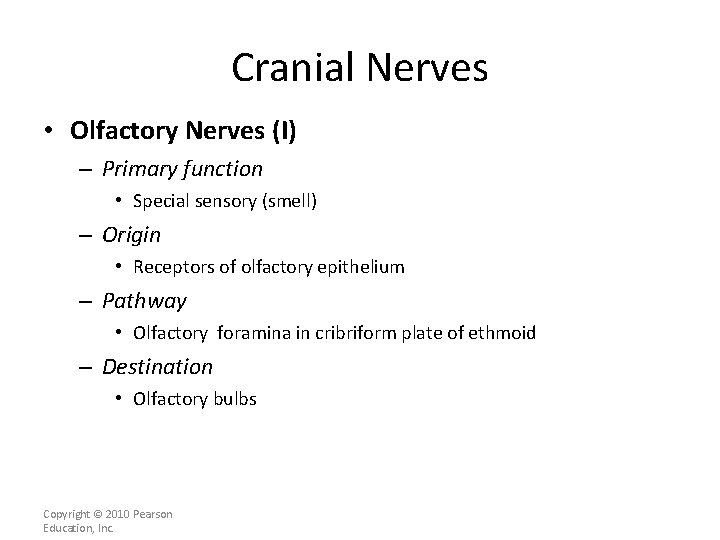 Cranial Nerves

• Olfactory Nerves (I)
– Primary function
• Special sensory (smell)
– Origin
• Receptors of olfactory epithelium
– Pathway
• Olfactory foramina in cribriform plate of ethmoid
– Destination
• Olfactory bulbs

Copyright © 2010 Pearson Education, Inc.